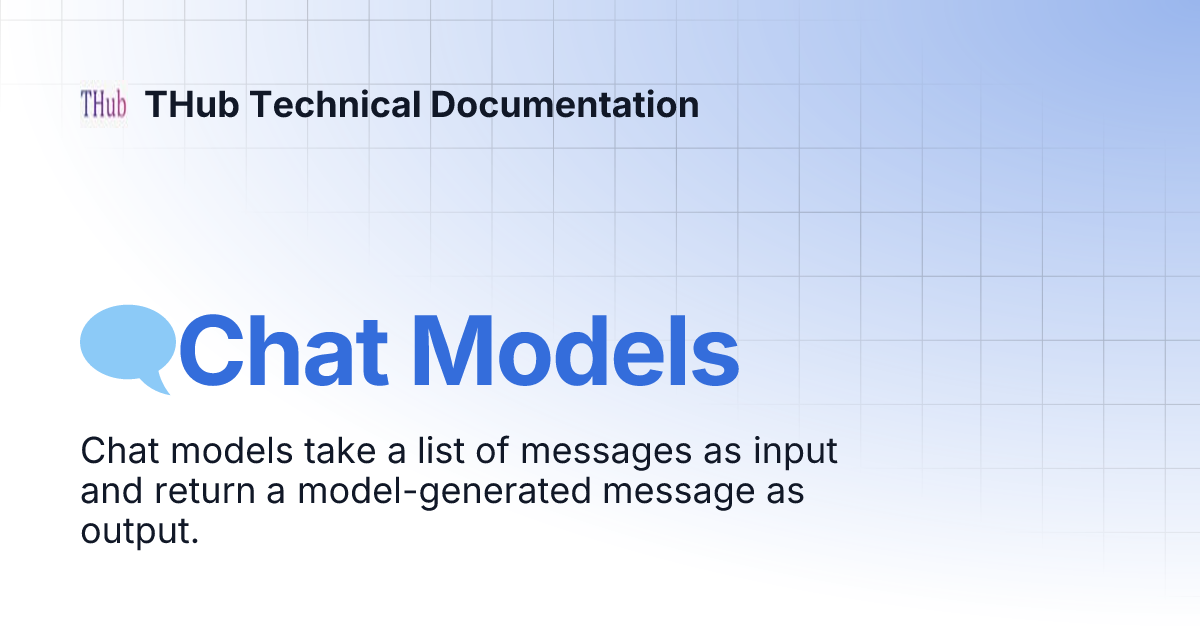 THub THub Technical Documentation

Chat Models

Chat models take a list of messages as input and return a model-generated message as output.